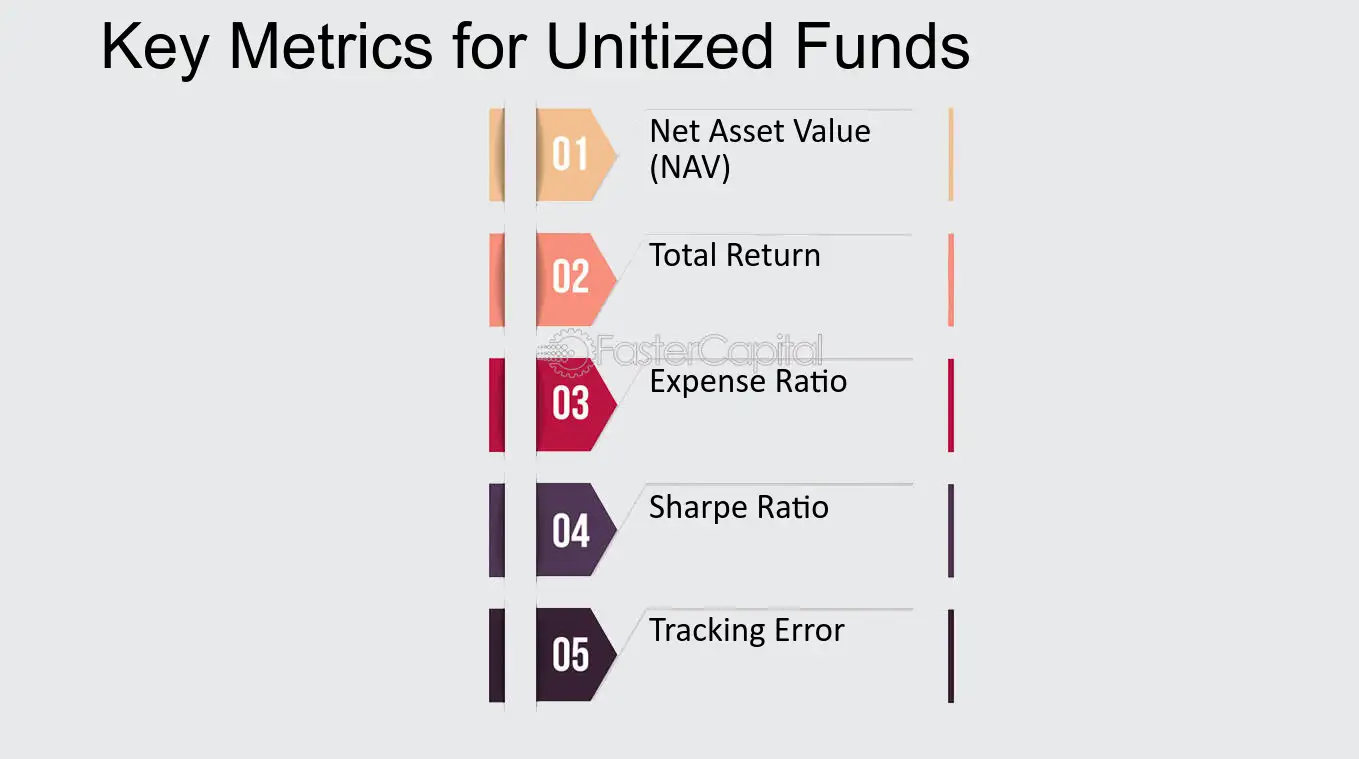 Key Metrics for Unitized Funds

01
Net Asset Value (NAV)

02
Total Return

03
Expense Ratio

04
Sharpe Ratio

05
Tracking Error

FasterCapital